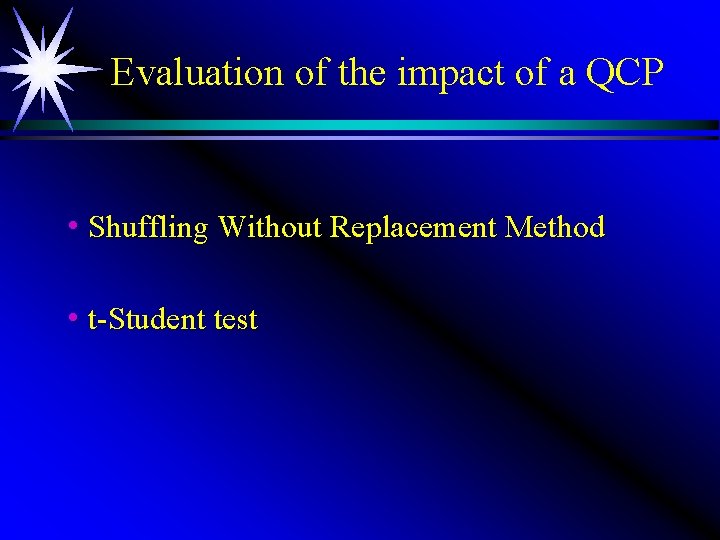 Evaluation of the impact of a QCP

• Shuffling Without Replacement Method

• t-Student test